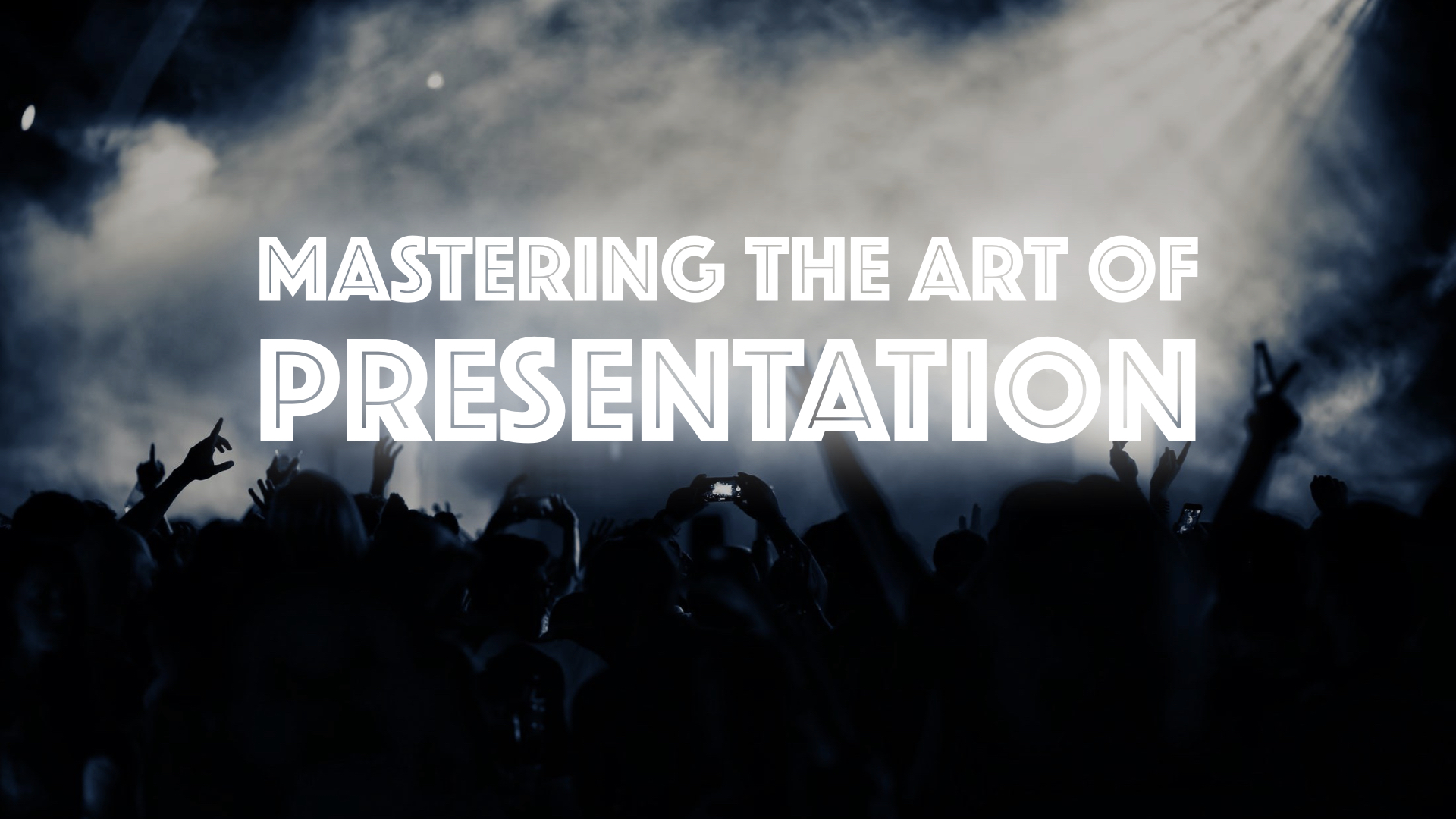 MASTERING THE ART OF
PRESENTATION